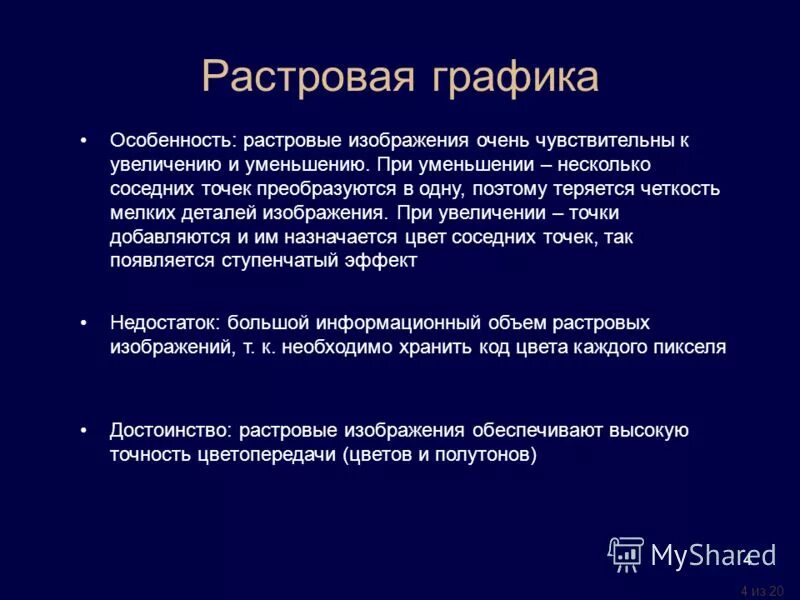 Растровая графика

• Особенность: растровые изображения очень чувствительны к увеличению и уменьшению. При уменьшении – несколько соседних точек преобразуются в одну, поэтому теряется четкость мелких деталей изображения. При увеличении – точки добавляются и им назначается цвет соседних точек, так появляется ступенчатый эффект

• Недостаток: большой информационный объем растровых изображений, т. к. необходимо хранить код цвета каждого пикселя

• Достоинство: растровые изображения обеспечивают высокую точность цветопередачи (цветов и полутонов)

MyShared

4

4 из 20